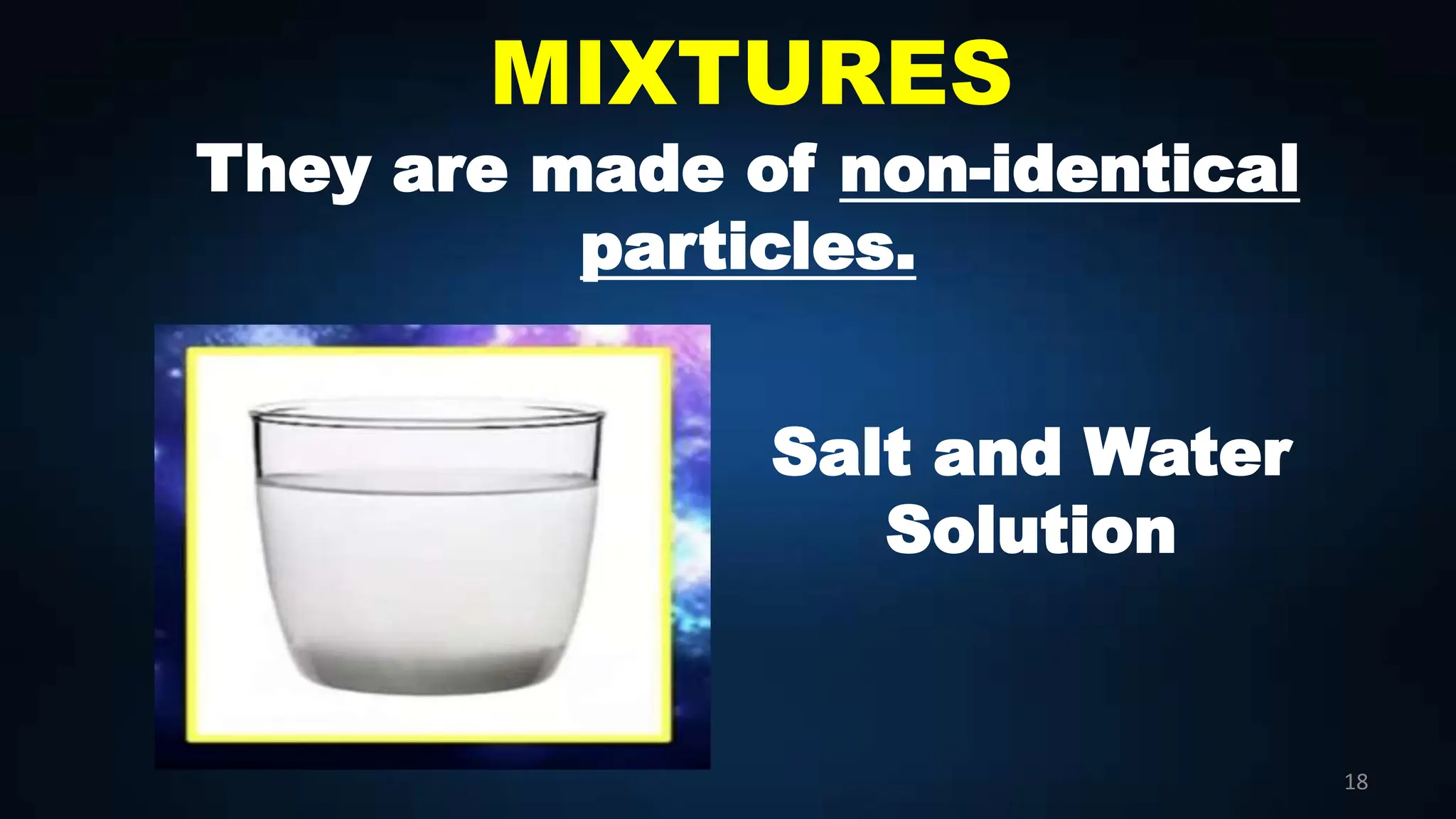 MIXTURES

They are made of non-identical particles.

Salt and Water Solution

18